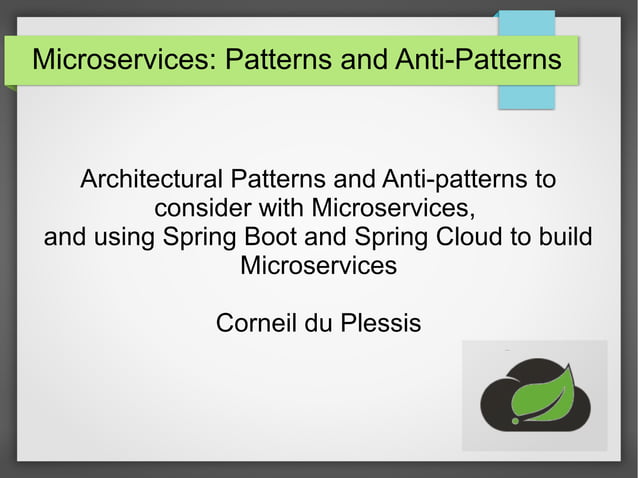 Microservices: Patterns and Anti-Patterns

Architectural Patterns and Anti-patterns to consider with Microservices, and using Spring Boot and Spring Cloud to build Microservices

Corneil du Plessis